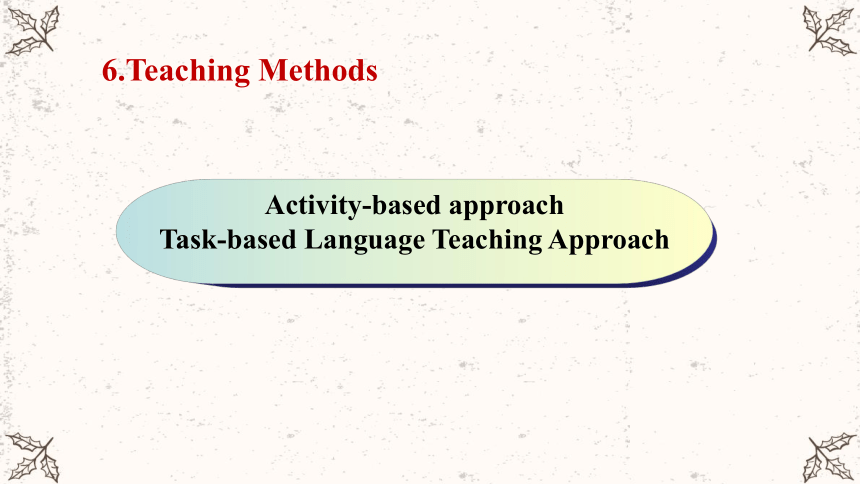 6.Teaching Methods

Activity-based approach
Task-based Language Teaching Approach